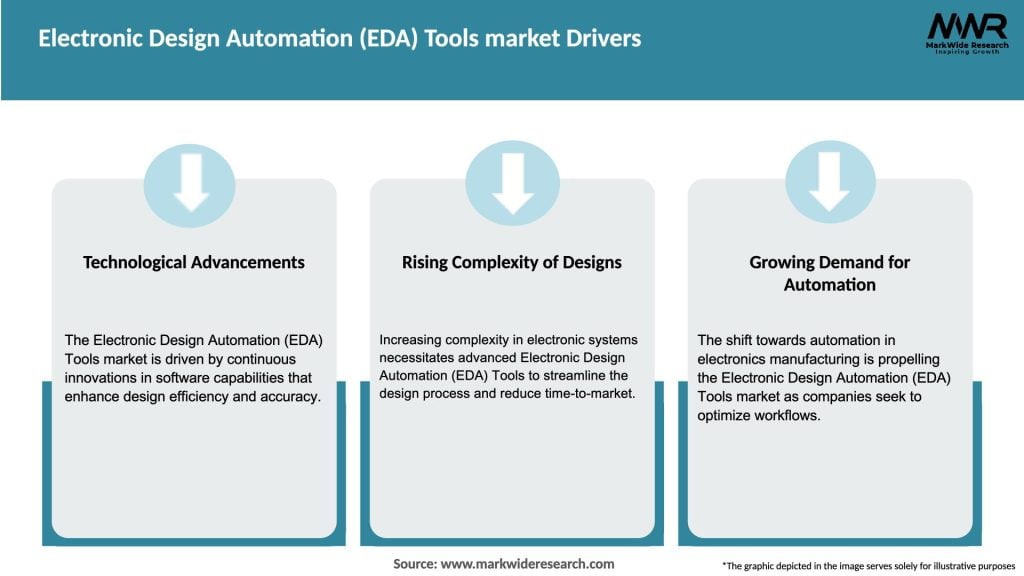 Electronic Design Automation (EDA) Tools market Drivers

MWR
MarkWide Research
Inspiring Growth

Technological Advancements

The Electronic Design Automation (EDA) Tools market is driven by continuous innovations in software capabilities that enhance design efficiency and accuracy.

Rising Complexity of Designs

Increasing complexity in electronic systems necessitates advanced Electronic Design Automation (EDA) Tools to streamline the design process and reduce time-to-market.

Growing Demand for Automation

The shift towards automation in electronics manufacturing is propelling the Electronic Design Automation (EDA) Tools market as companies seek to optimize workflows.

Source: www.markwideresearch.com

*The graphic depicted in the image serves solely for illustrative purposes